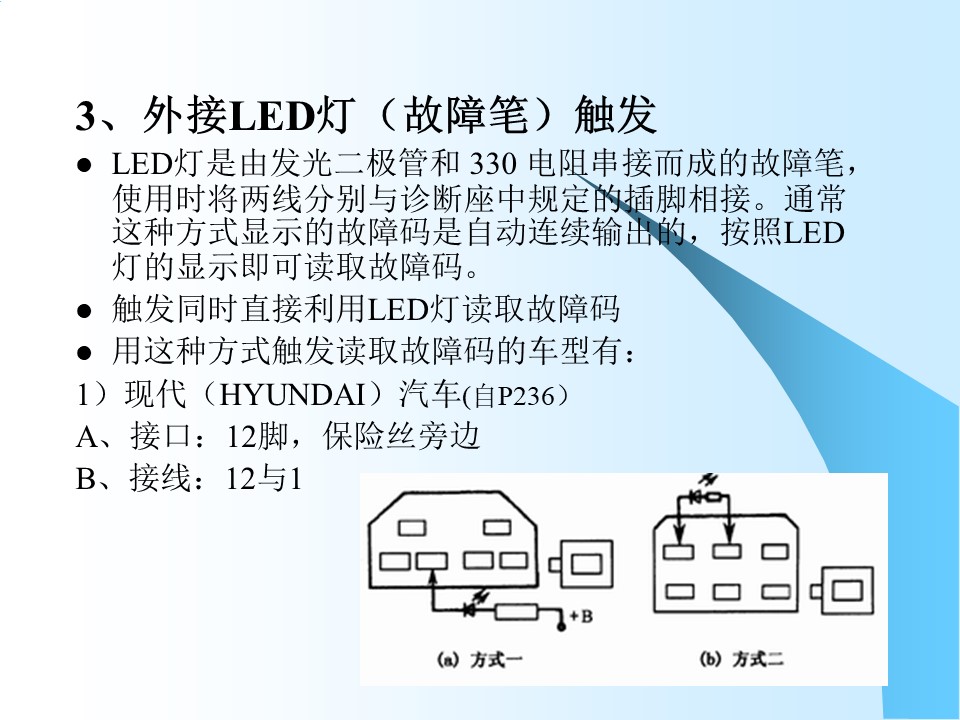 3、外接LED灯（故障笔）触发

● LED灯是由发光二极管和 330 电阻串接而成的故障笔，使用时将两线分别与诊断座中规定的插脚相接。通常这种方式显示的故障码是自动连续输出的，按照LED灯的显示即可读取故障码。

● 触发同时直接利用LED灯读取故障码

● 用这种方式触发读取故障码的车型有：

1）现代（HYUNDAI）汽车(自P236）

A、接口：12脚，保险丝旁边

B、接线：12与1

+B

(a) 方式一

(b) 方式二